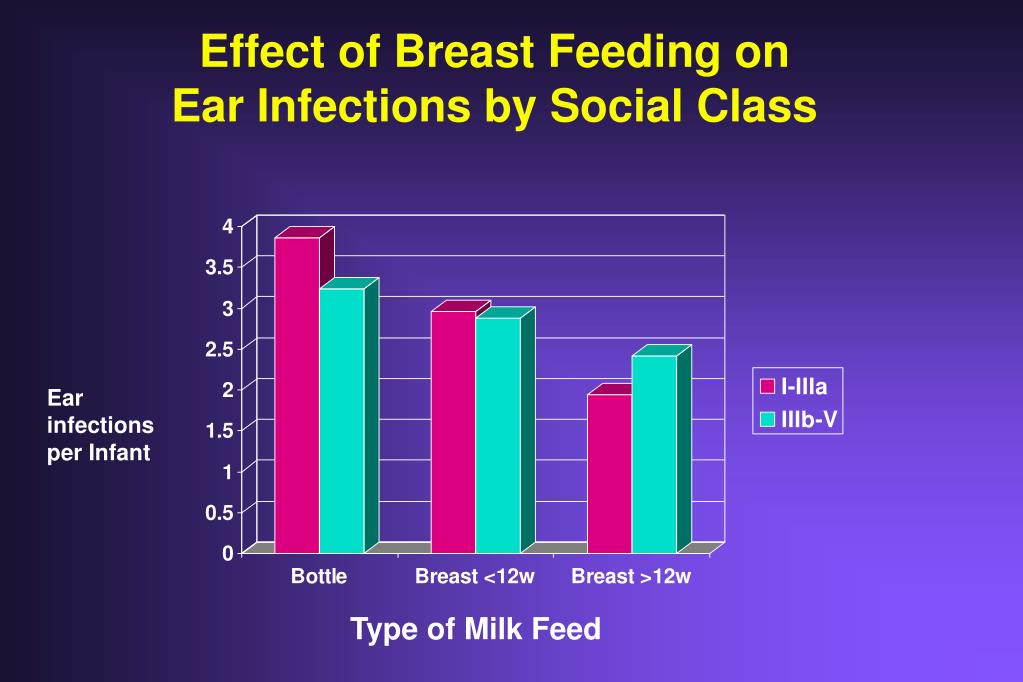 Effect of Breast Feeding on Ear Infections by Social Class

Ear infections per Infant

4
3.5
3
2.5
2
1.5
1
0.5
0

Bottle
Breast <12w
Breast >12w

I-IIIa
IIIb-V

Type of Milk Feed